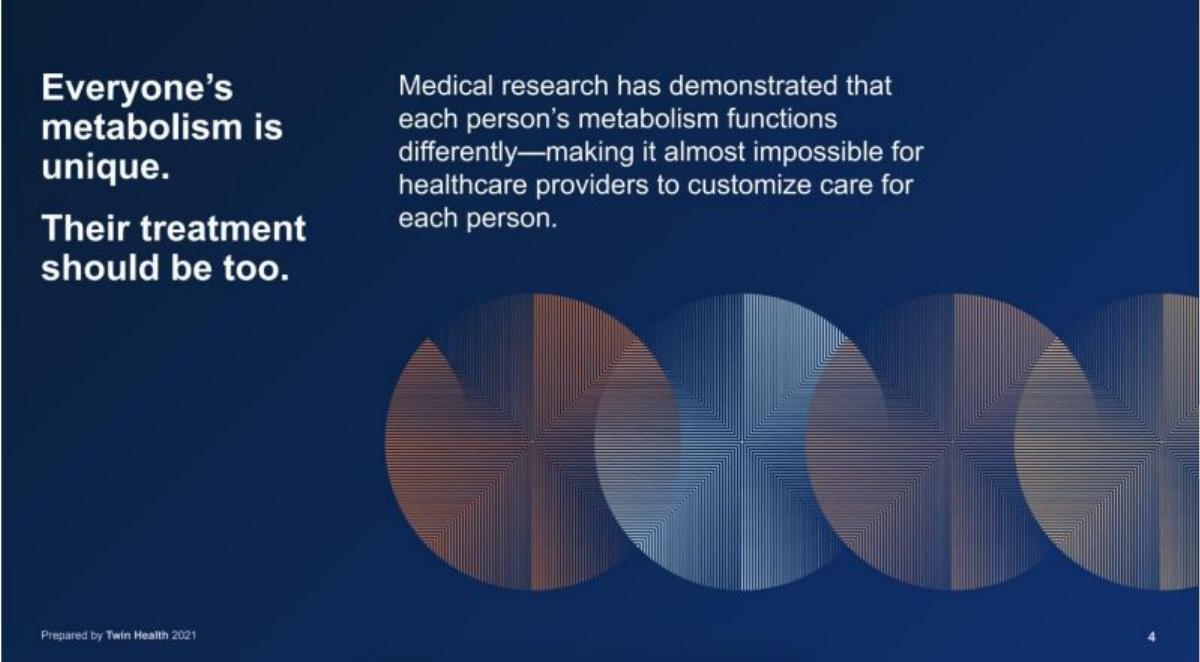 Everyone's metabolism is unique.

Their treatment should be too.

Medical research has demonstrated that each person's metabolism functions differently—making it almost impossible for healthcare providers to customize care for each person.

Prepared by Twin Health 2021

4